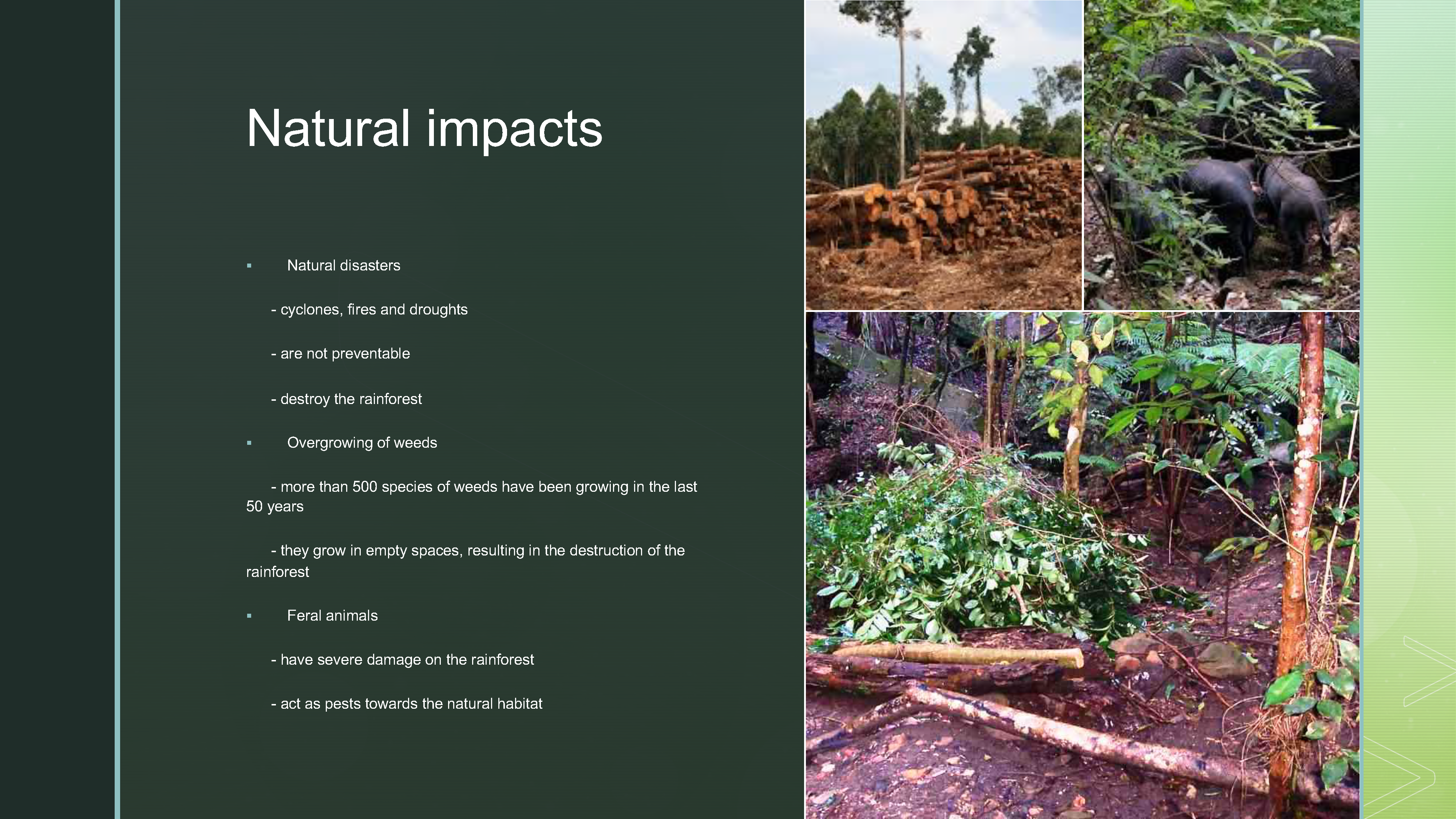 Natural impacts

▪ Natural disasters

- cyclones, fires and droughts

- are not preventable

- destroy the rainforest

▪ Overgrowing of weeds

- more than 500 species of weeds have been growing in the last 50 years

- they grow in empty spaces, resulting in the destruction of the rainforest

▪ Feral animals

- have severe damage on the rainforest

- act as pests towards the natural habitat